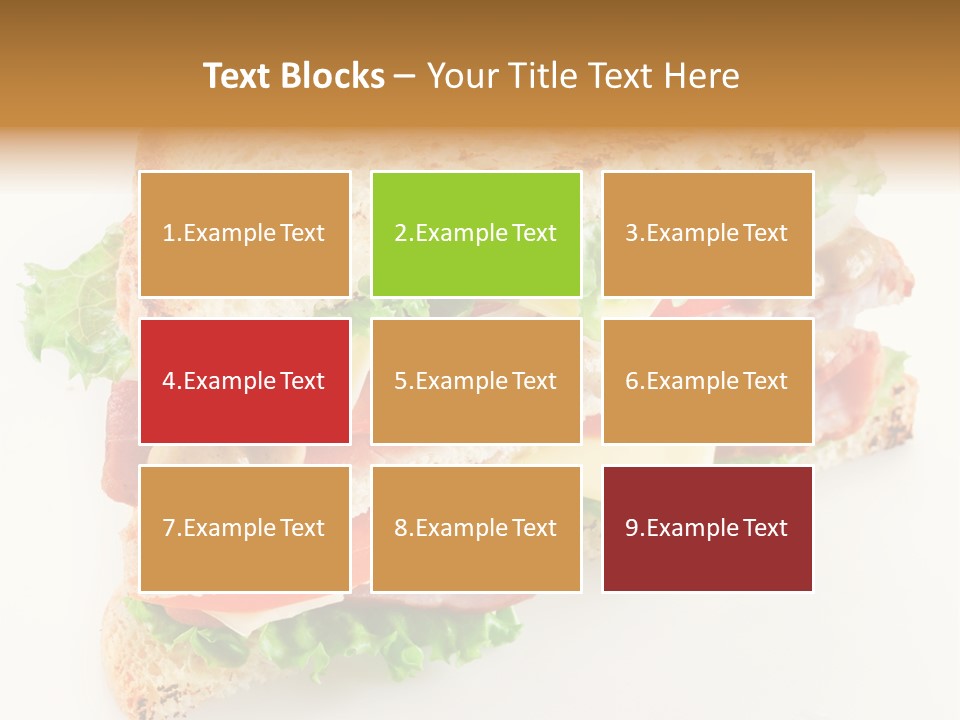 Text Blocks – Your Title Text Here

1.Example Text

2.Example Text

3.Example Text

4.Example Text

5.Example Text

6.Example Text

7.Example Text

8.Example Text

9.Example Text